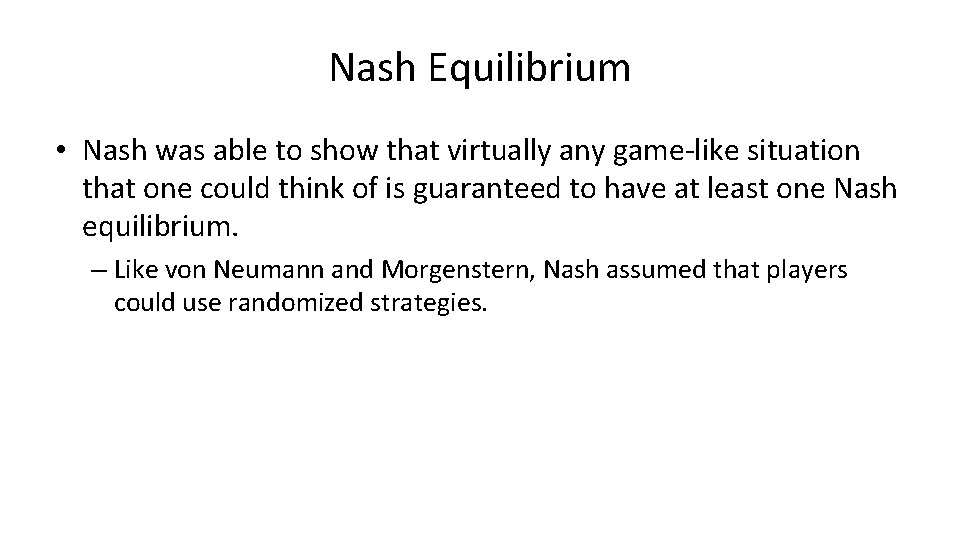 Nash Equilibrium

• Nash was able to show that virtually any game-like situation that one could think of is guaranteed to have at least one Nash equilibrium.

– Like von Neumann and Morgenstern, Nash assumed that players could use randomized strategies.